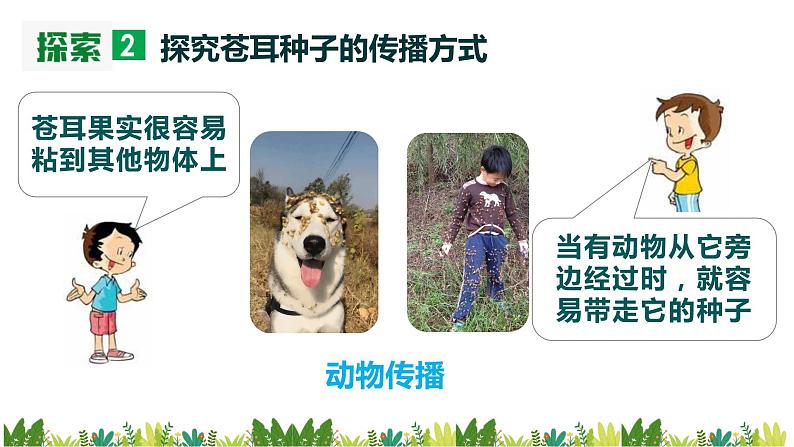 探索 2 探究苍耳种子的传播方式

苍耳果实很容易粘到其他物体上

当有动物从它旁边经过时，就容易带走它的种子

动物传播